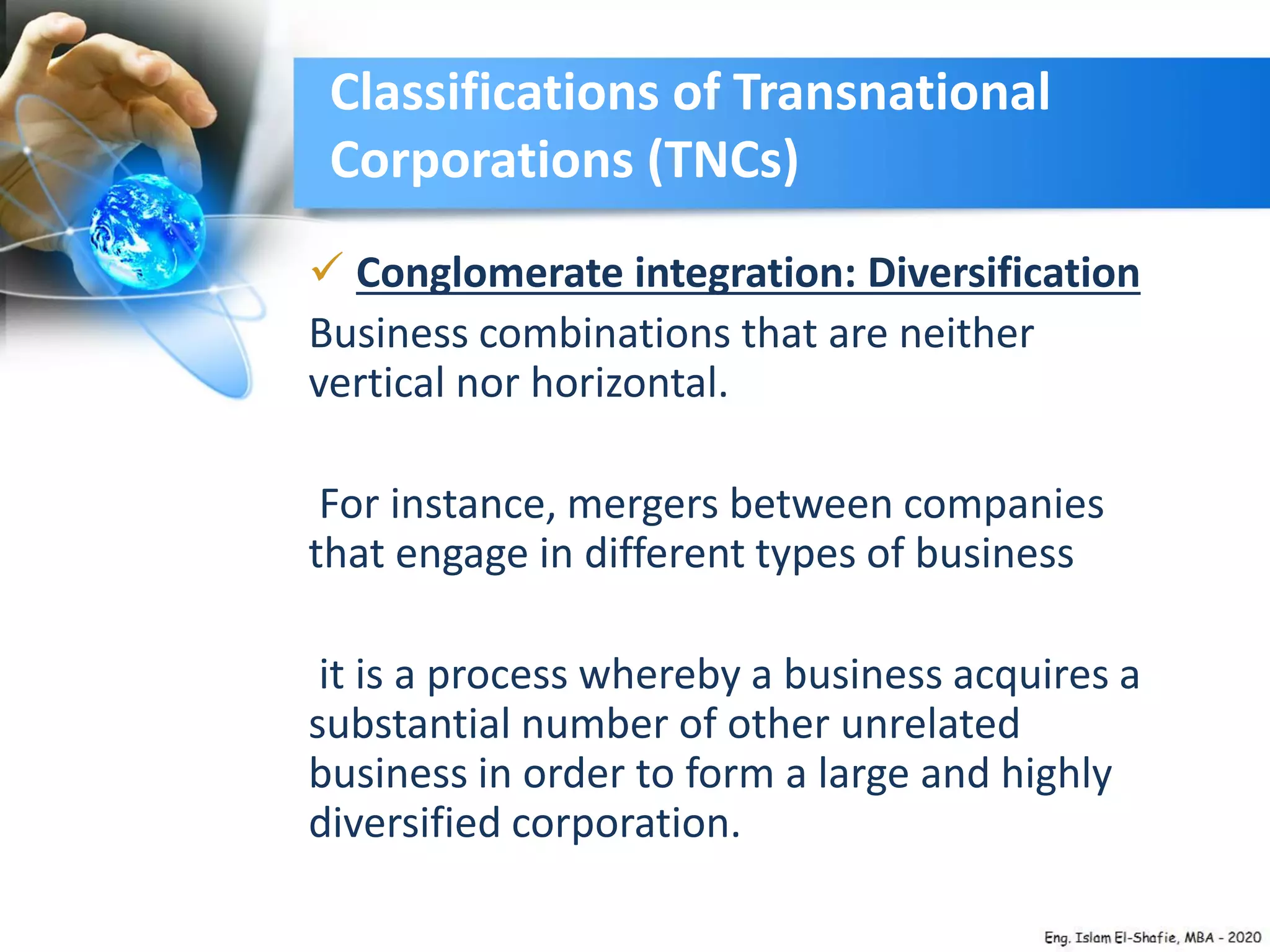 Classifications of Transnational Corporations (TNCs)

✓ Conglomerate integration: Diversification

Business combinations that are neither vertical nor horizontal.

For instance, mergers between companies that engage in different types of business

it is a process whereby a business acquires a substantial number of other unrelated business in order to form a large and highly diversified corporation.

Eng. Islam El-Shafie, MBA - 2020